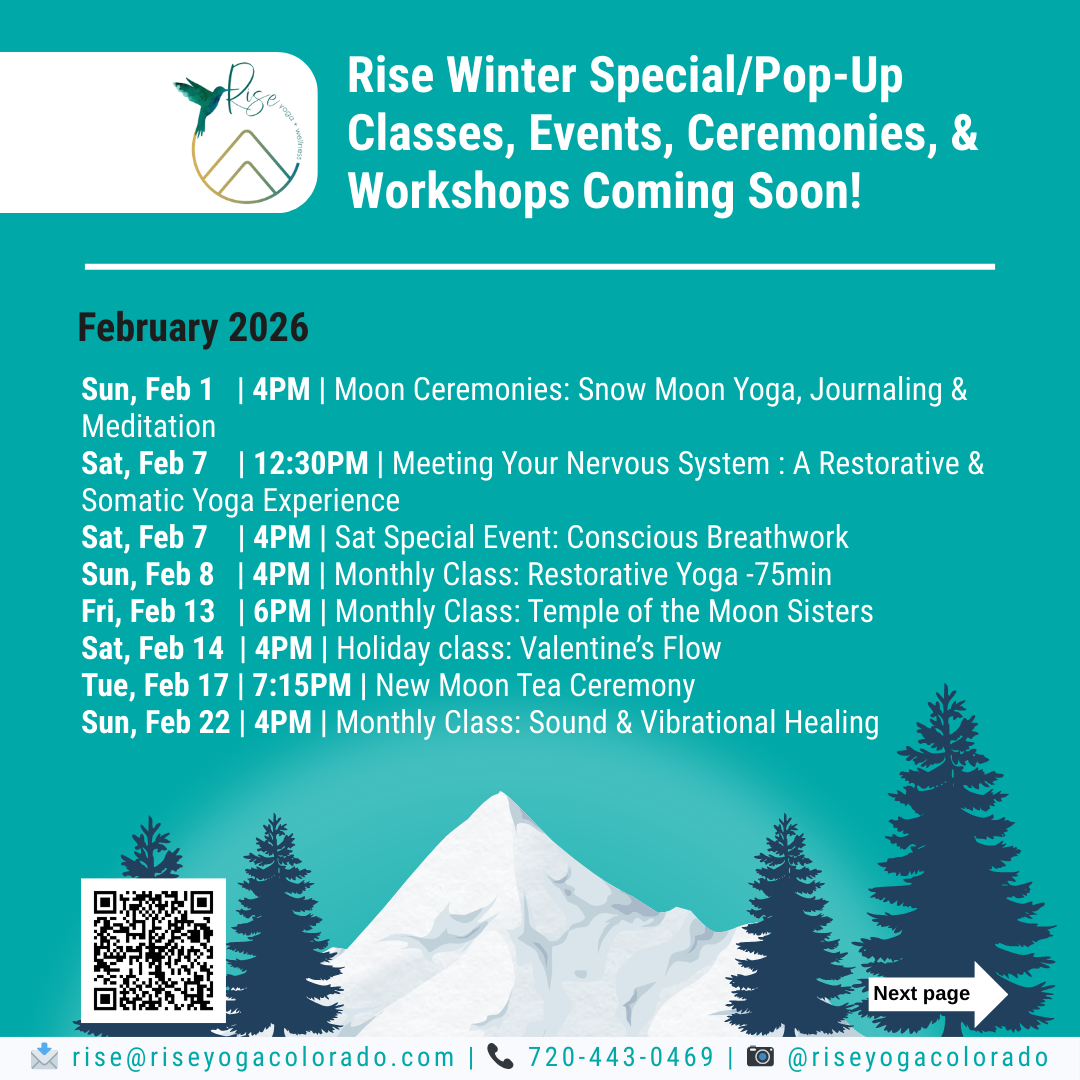 Rise yoga + wellness

Rise Winter Special/Pop-Up Classes, Events, Ceremonies, & Workshops Coming Soon!

February 2026

Sun, Feb 1 | 4PM | Moon Ceremonies: Snow Moon Yoga, Journaling & Meditation
Sat, Feb 7 | 12:30PM | Meeting Your Nervous System : A Restorative & Somatic Yoga Experience
Sat, Feb 7 | 4PM | Sat Special Event: Conscious Breathwork
Sun, Feb 8 | 4PM | Monthly Class: Restorative Yoga -75min
Fri, Feb 13 | 6PM | Monthly Class: Temple of the Moon Sisters
Sat, Feb 14 | 4PM | Holiday class: Valentine's Flow
Tue, Feb 17 | 7:15PM | New Moon Tea Ceremony
Sun, Feb 22 | 4PM | Monthly Class: Sound & Vibrational Healing

Next page

rise@riseyogacolorado.com | 720-443-0469 | @riseyogacolorado